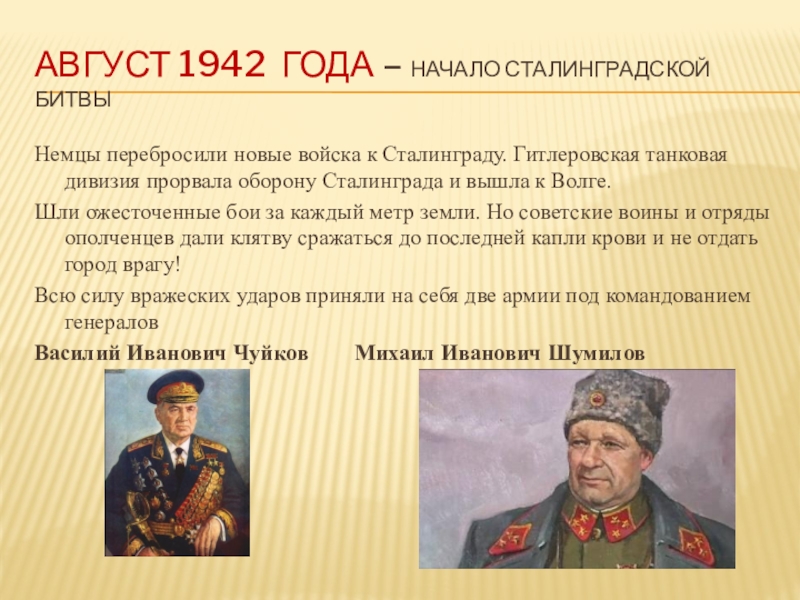 АВГУСТ 1942 ГОДА – НАЧАЛО СТАЛИНГРАДСКОЙ БИТВЫ

Немцы перебросили новые войска к Сталинграду. Гитлеровская танковая дивизия прорвала оборону Сталинграда и вышла к Волге.

Шли ожесточенные бои за каждый метр земли. Но советские воины и отряды ополченцев дали клятву сражаться до последней капли крови и не отдать город врагу!

Всю силу вражеских ударов приняли на себя две армии под командованием генералов

Василий Иванович Чуйков    Михаил Иванович Шумилов